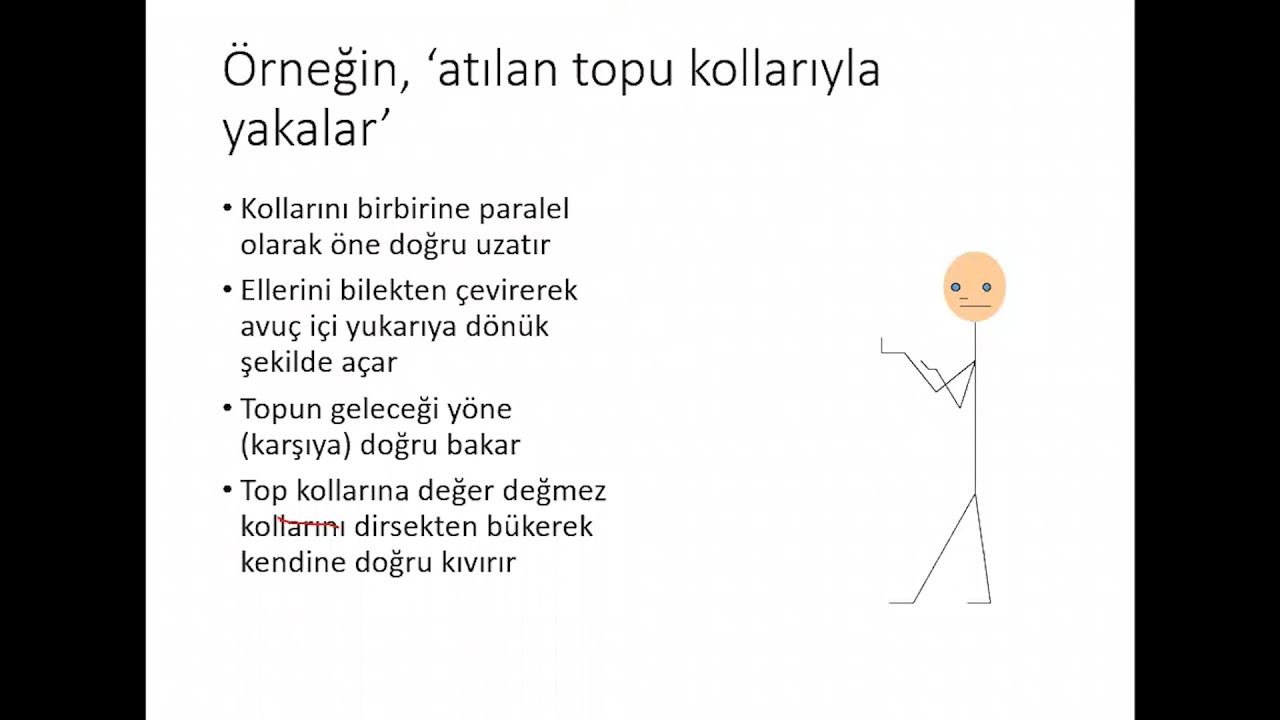 Örneğin, ‘atılan topu kollarıyla yakalar’

• Kollarını birbirine paralel olarak öne doğru uzatır

• Ellerini bilekten çevirerek avuç içi yukarıya dönük şekilde açar

• Topun geleceği yöne (karşıya) doğru bakar

• Top kollarına değer değmez kollarını dirsekten bükerek kendine doğru kıvırır